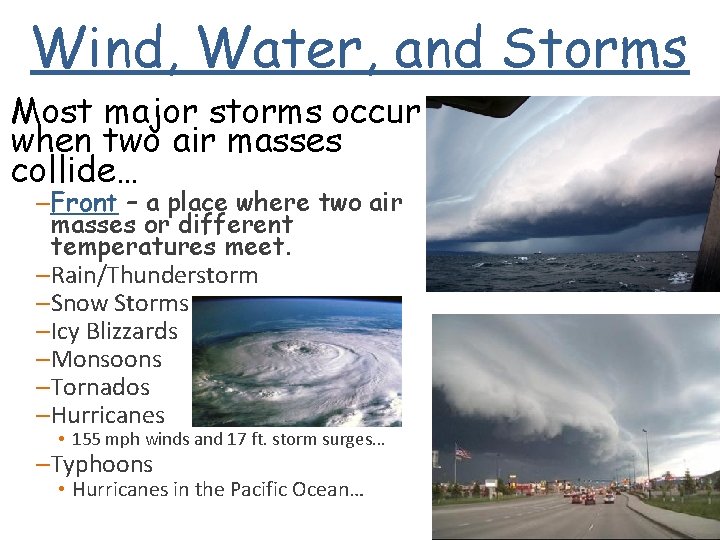 Wind, Water, and Storms

Most major storms occur when two air masses collide…

–Front – a place where two air masses or different temperatures meet.
–Rain/Thunderstorm
–Snow Storms
–Icy Blizzards
–Monsoons
–Tornados
–Hurricanes
• 155 mph winds and 17 ft. storm surges…
–Typhoons
• Hurricanes in the Pacific Ocean…